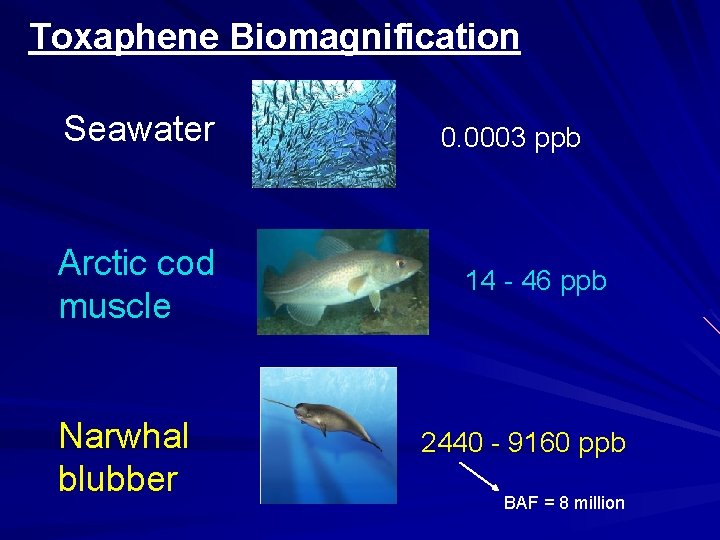 Toxaphene Biomagnification

Seawater

0.0003 ppb

Arctic cod muscle

14 - 46 ppb

Narwhal blubber

2440 - 9160 ppb

BAF = 8 million